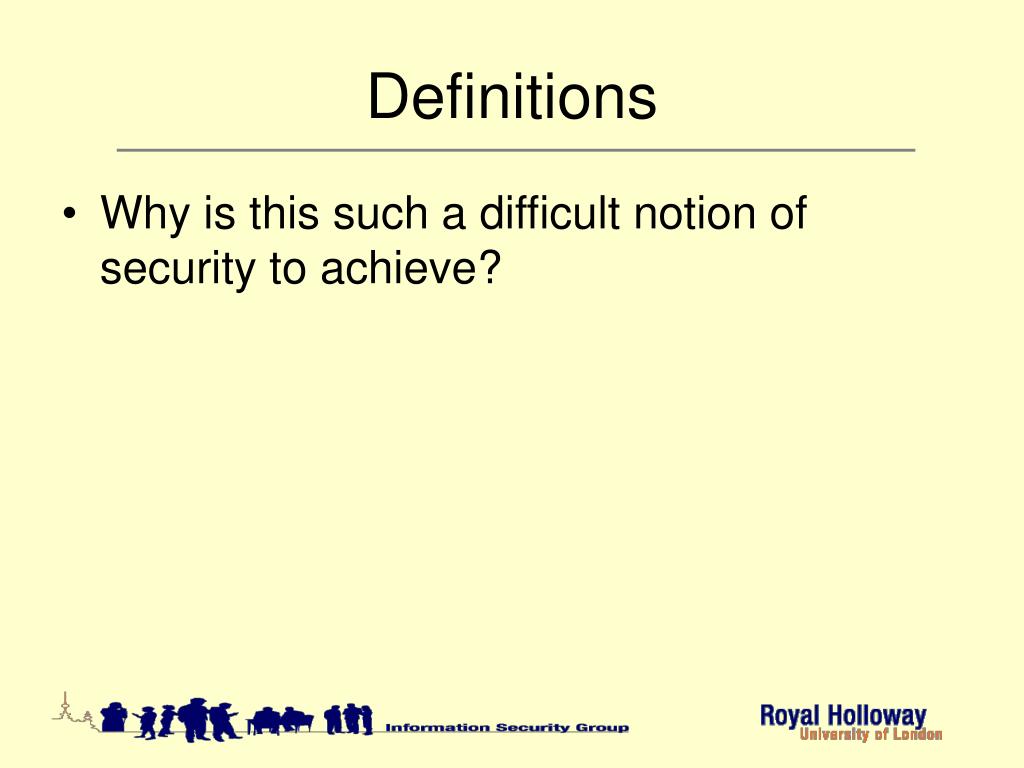 Definitions

• Why is this such a difficult notion of security to achieve?

Information Security Group

Royal Holloway
University of London